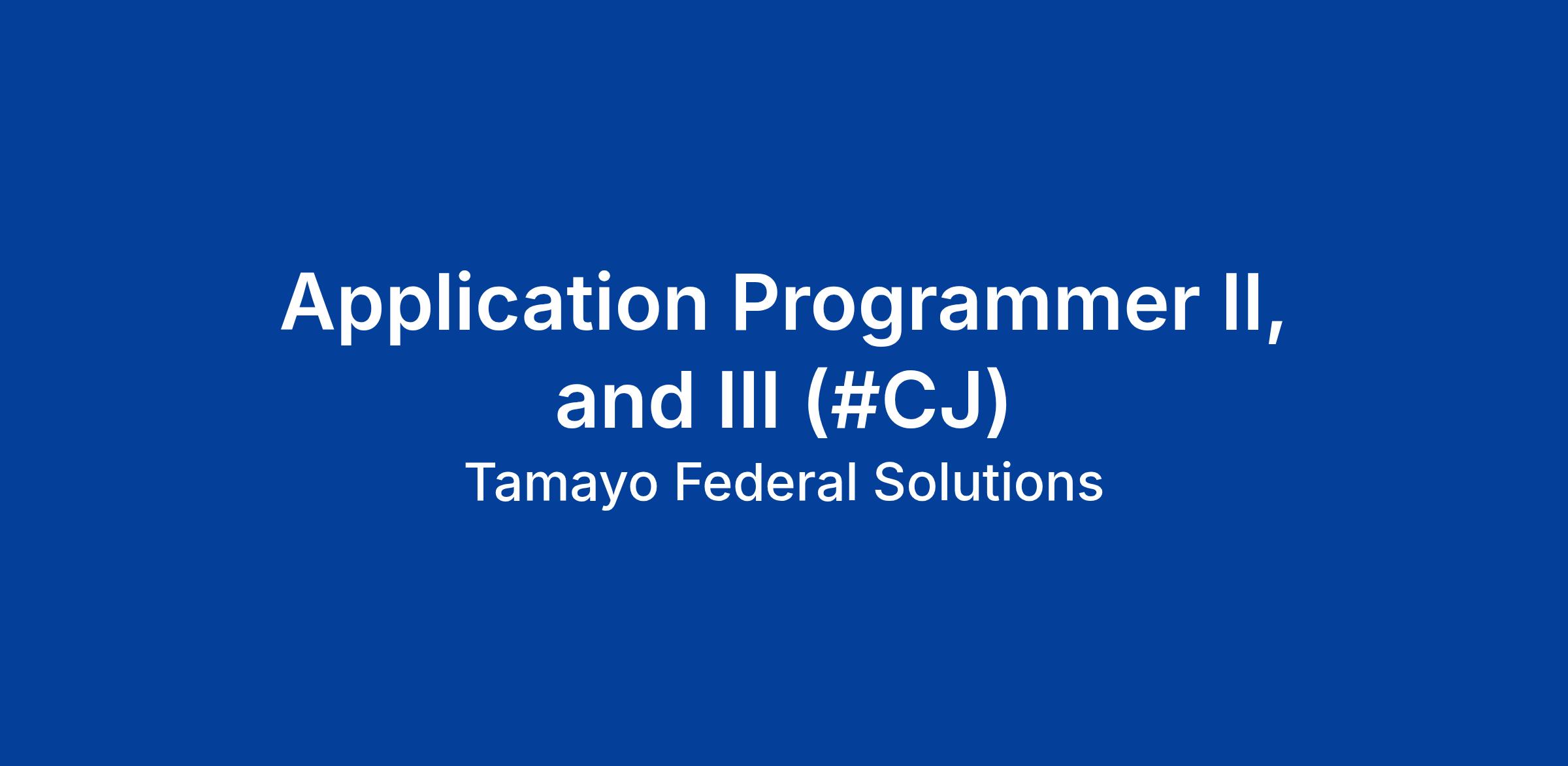 Application Programmer II, and III (#CJ)

Tamayo Federal Solutions